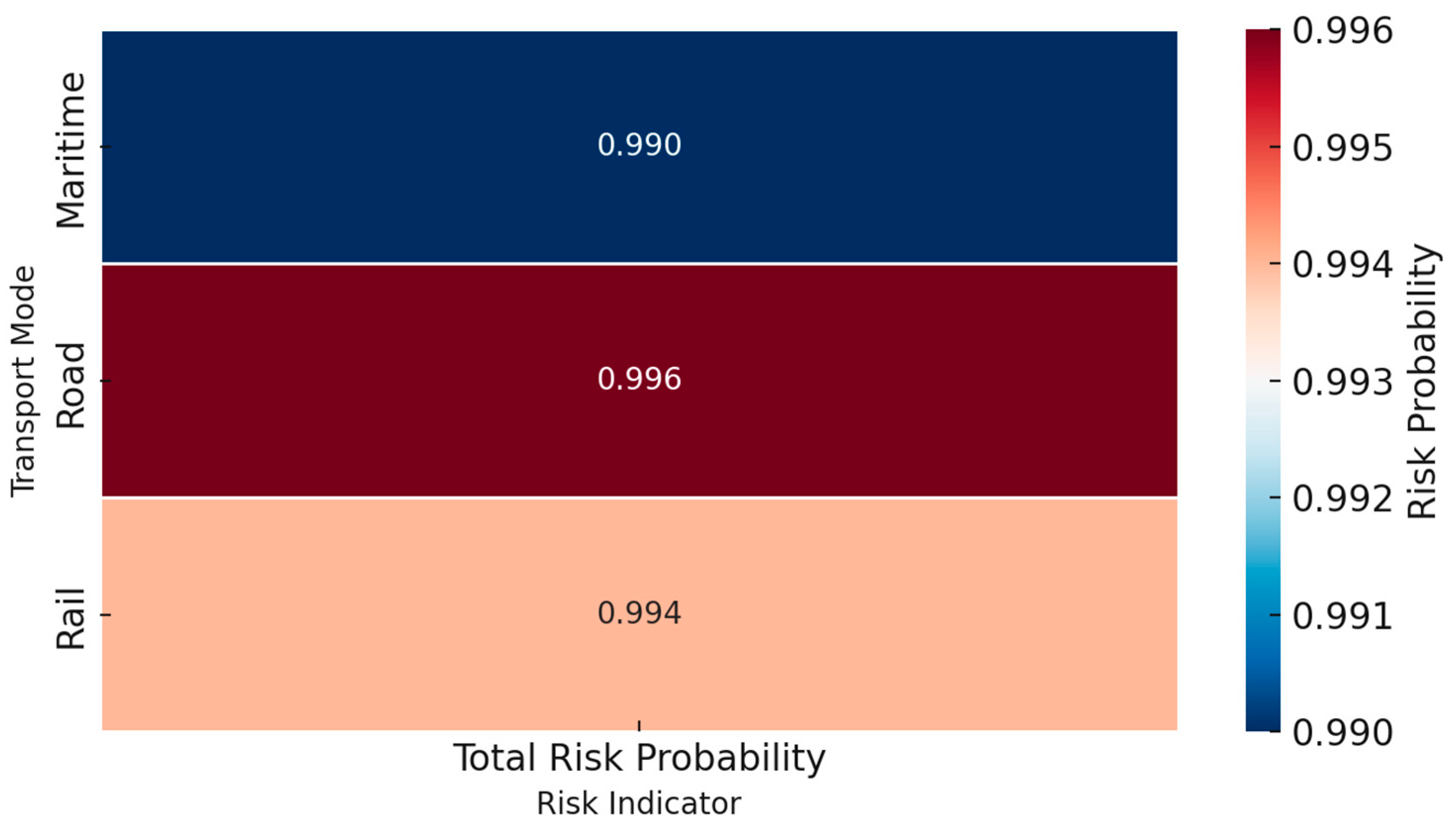 Transport Mode
Maritime
Road
Rail
0.990
0.996
0.994
Total Risk Probability
Risk Indicator
0.996
0.995
0.994
0.993
0.992
0.991
0.990
Risk Probability